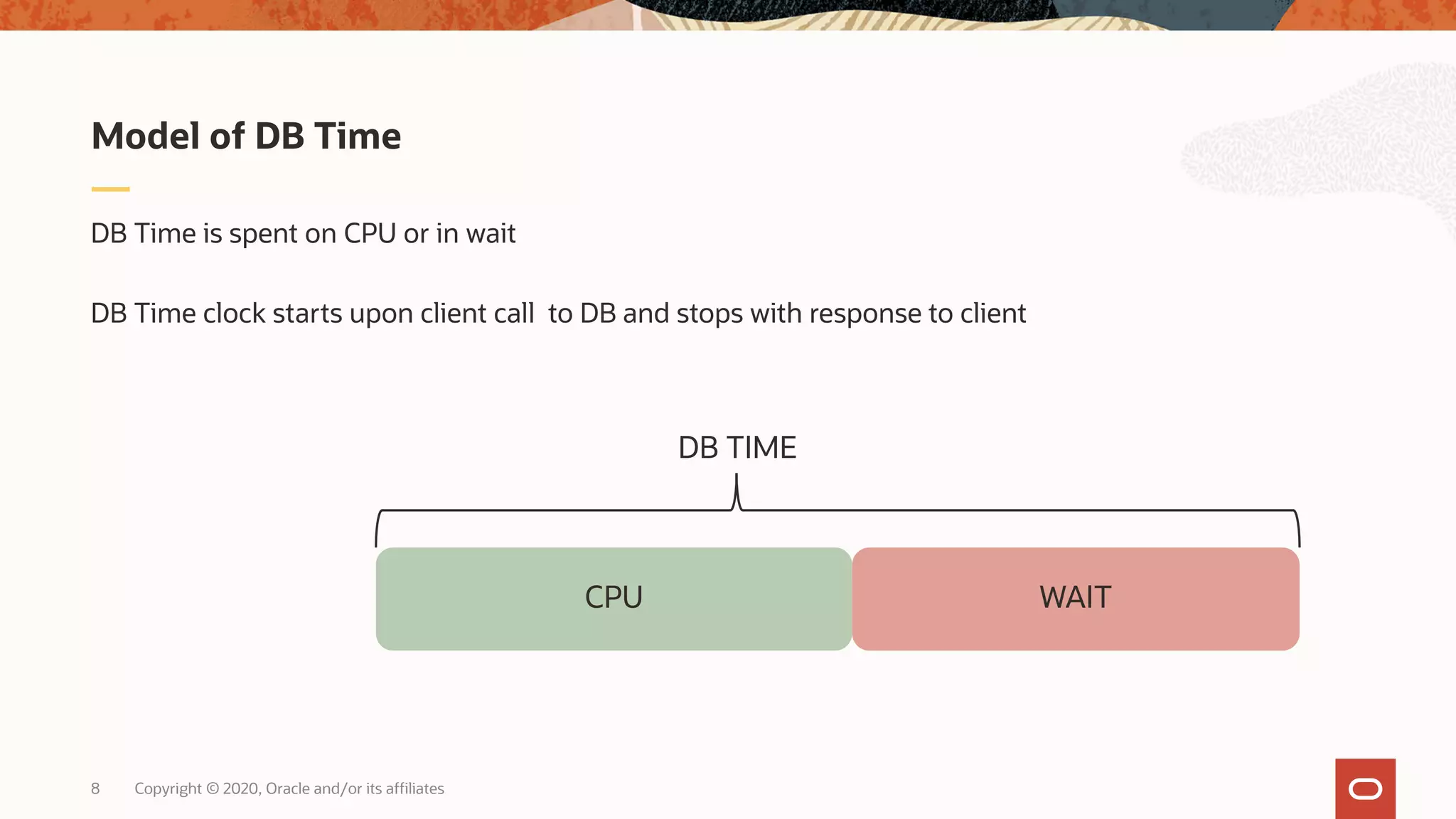 Model of DB Time

DB Time is spent on CPU or in wait

DB Time clock starts upon client call  to DB and stops with response to client

DB TIME

CPU

WAIT

8   Copyright © 2020, Oracle and/or its affiliates